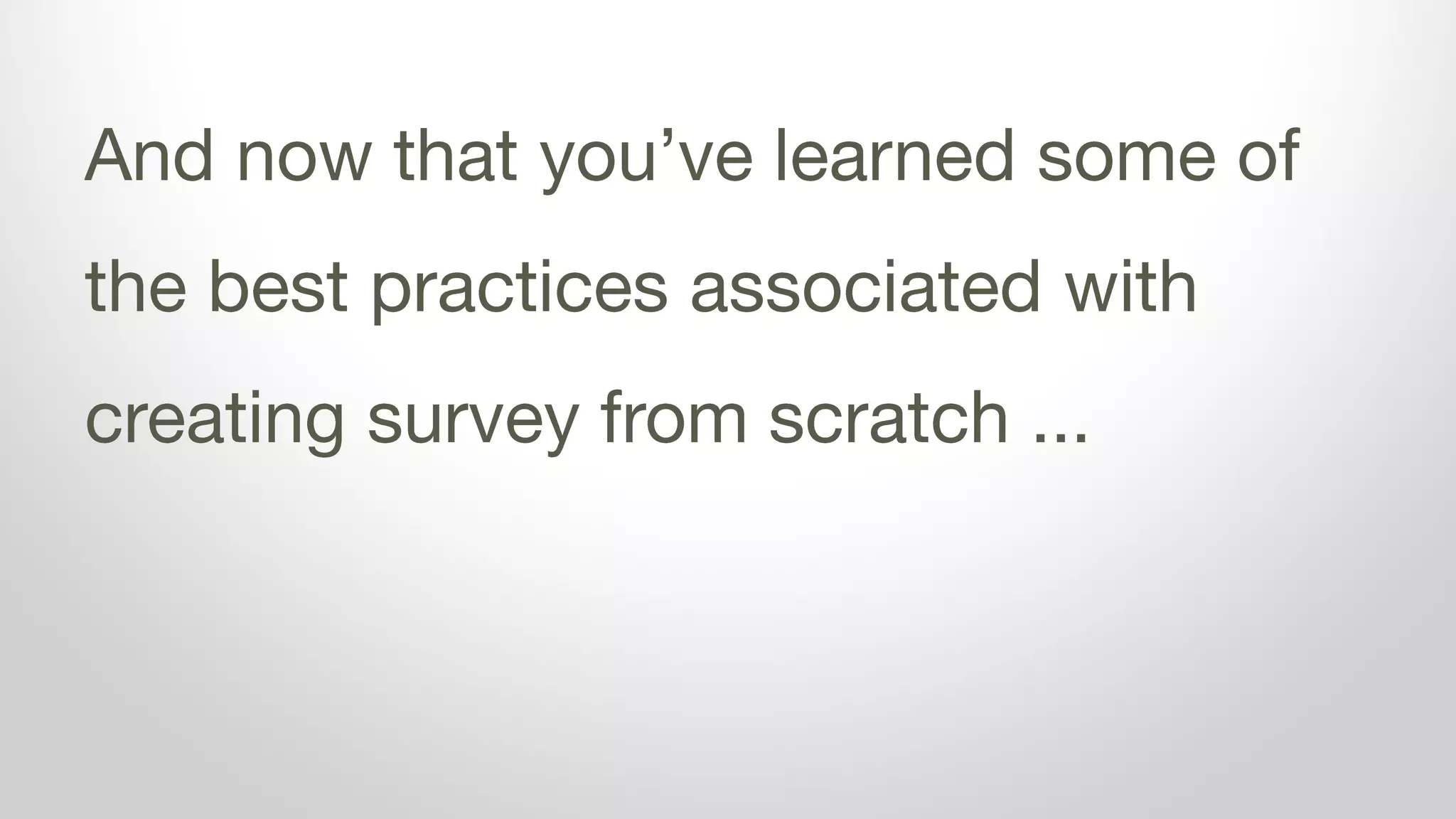 And now that you’ve learned some of the best practices associated with creating survey from scratch ...